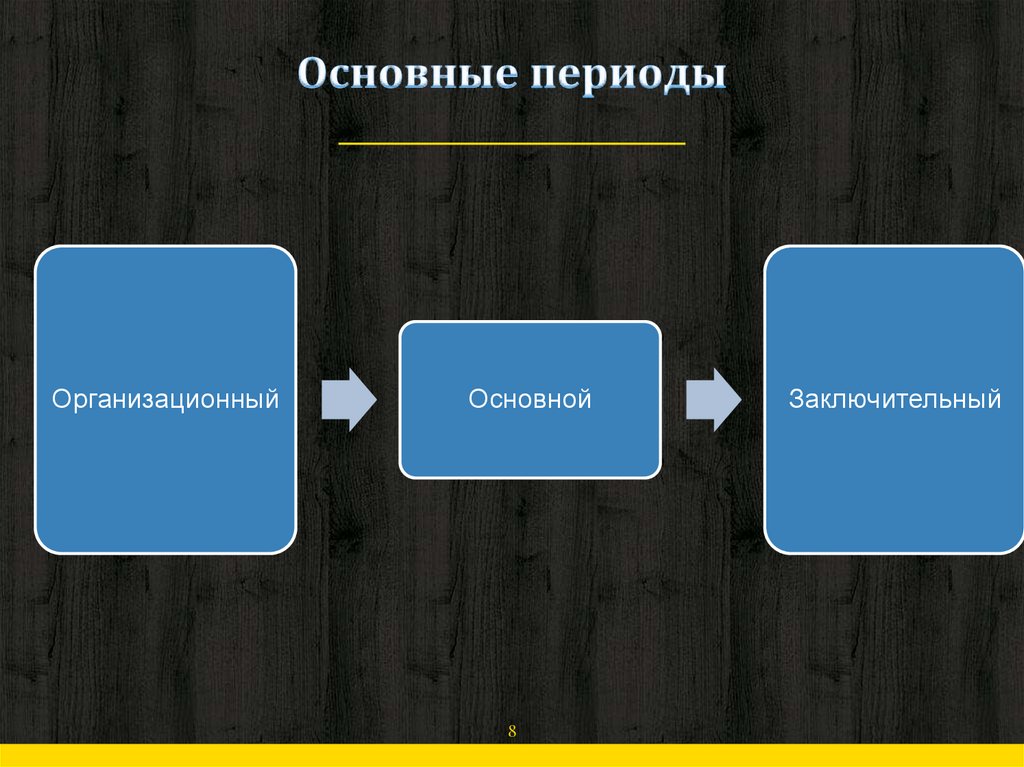 Основные периоды

Организационный

Основной

Заключительный

8